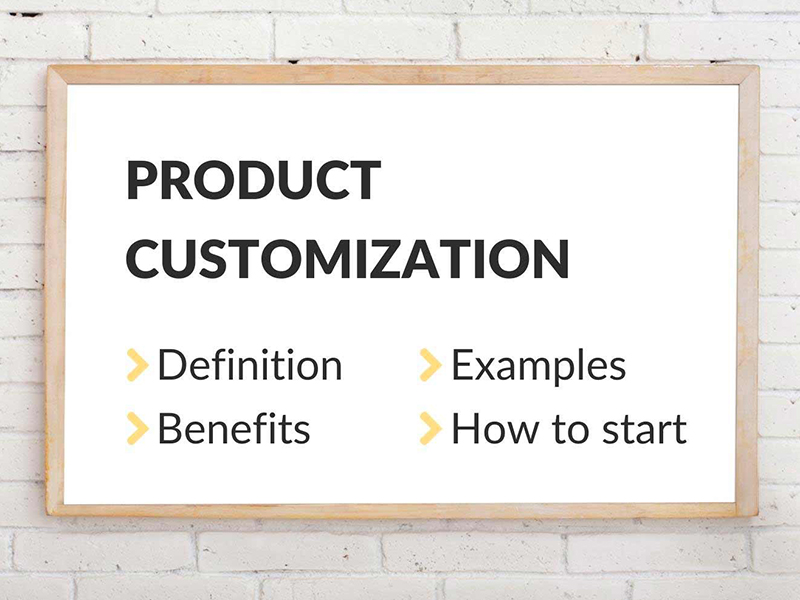 PRODUCT CUSTOMIZATION

Definition
Benefits

Examples
How to start